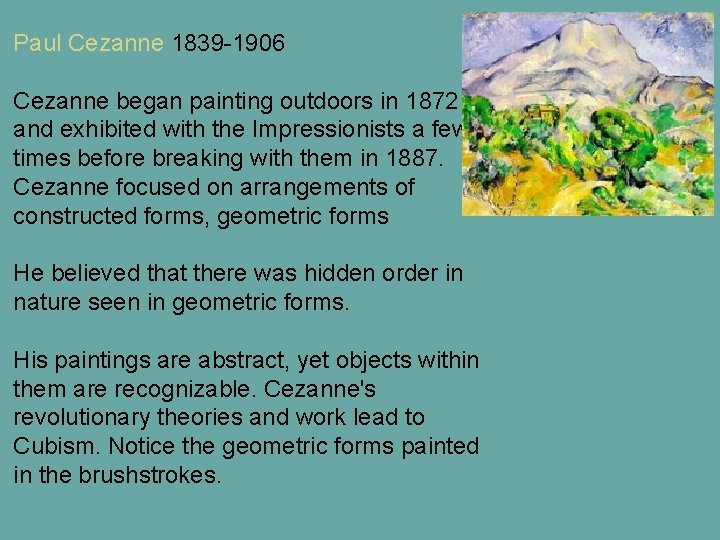 Paul Cezanne 1839-1906

Cezanne began painting outdoors in 1872 and exhibited with the Impressionists a few times before breaking with them in 1887. Cezanne focused on arrangements of constructed forms, geometric forms

He believed that there was hidden order in nature seen in geometric forms.

His paintings are abstract, yet objects within them are recognizable. Cezanne's revolutionary theories and work lead to Cubism. Notice the geometric forms painted in the brushstrokes.